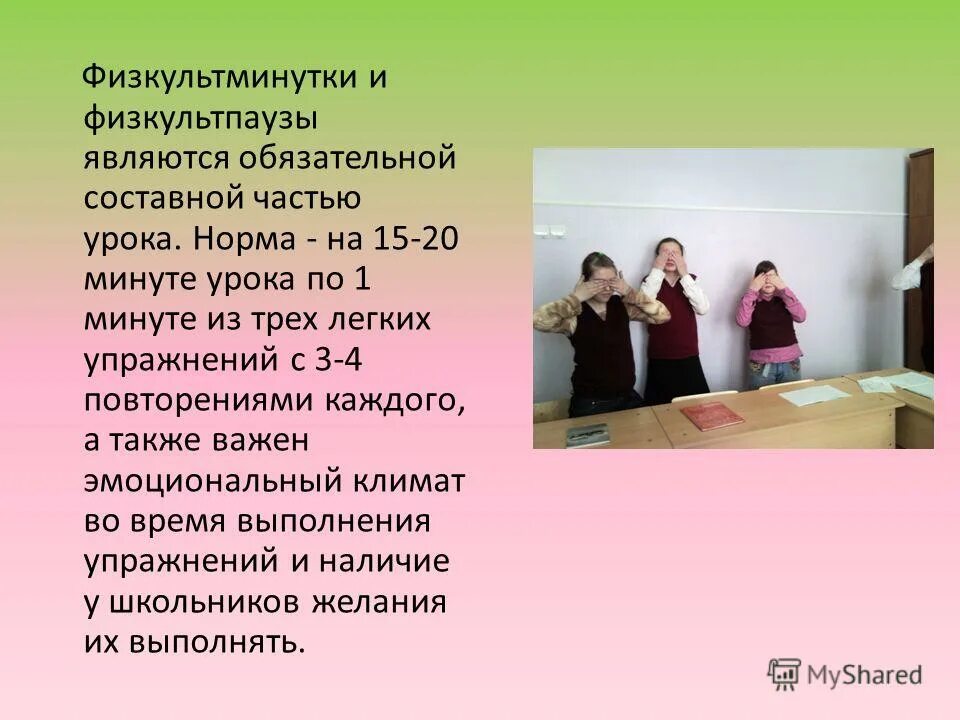 Физкультминутки и физкультпаузы являются обязательной составной частью урока. Норма - на 15-20 минуте урока по 1 минуте из трех легких упражнений с 3-4 повторениями каждого, а также важен эмоциональный климат во время выполнения упражнений и наличие у школьников желания их выполнять.

MyShared